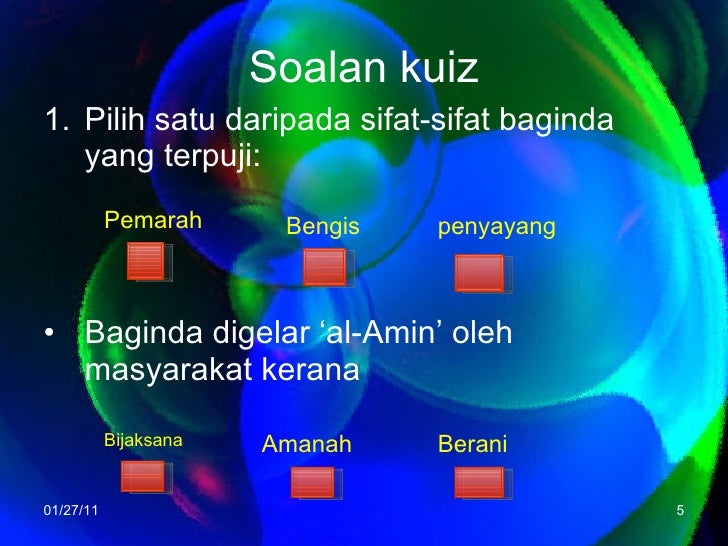 Soalan kuiz

1. Pilih satu daripada sifat-sifat baginda yang terpuji:

Pemarah

Bengis

penyayang

• Baginda digelar ‘al-Amin’ oleh masyarakat kerana

Bijaksana

Amanah

Berani

01/27/11

5